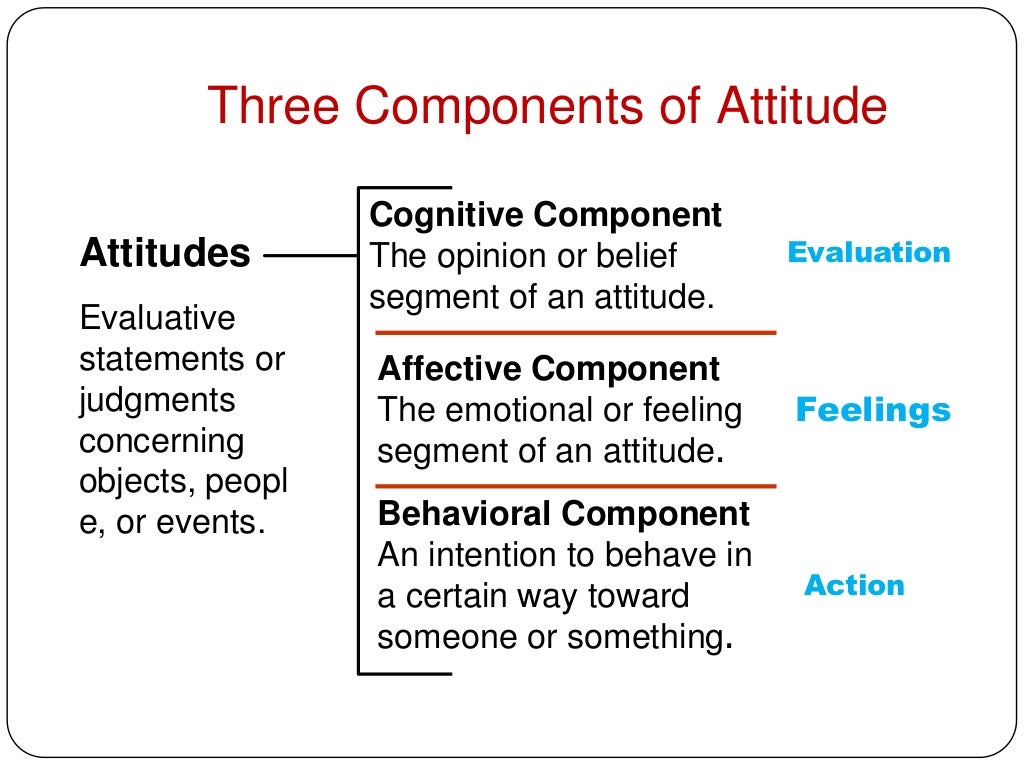 Three Components of Attitude

Attitudes

Evaluative statements or judgments concerning objects, peopl e, or events.

Cognitive Component
The opinion or belief segment of an attitude.

Evaluation

Affective Component
The emotional or feeling segment of an attitude.

Feelings

Behavioral Component
An intention to behave in a certain way toward someone or something.

Action